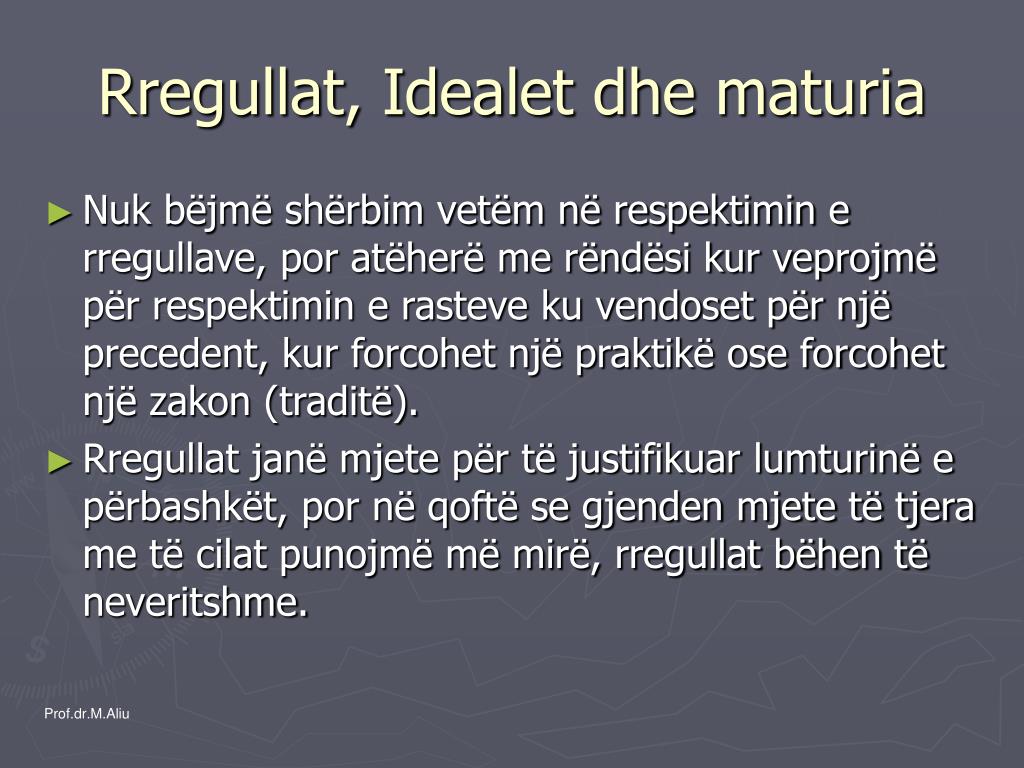 Rregullat, Idealet dhe maturia

► Nuk bëjmë shërbim vetëm në respektimin e rregullave, por atëherë me rëndësi kur veprojmë për respektimin e rasteve ku vendoset për një precedent, kur forcohet një praktikë ose forcohet një zakon (traditë).

► Rregullat janë mjete për të justifikuar lumturinë e përbashkët, por në qoftë se gjenden mjete të tjera me të cilat punojmë më mirë, rregullat bëhen të neveritshme.

Prof.dr.M.Aliu